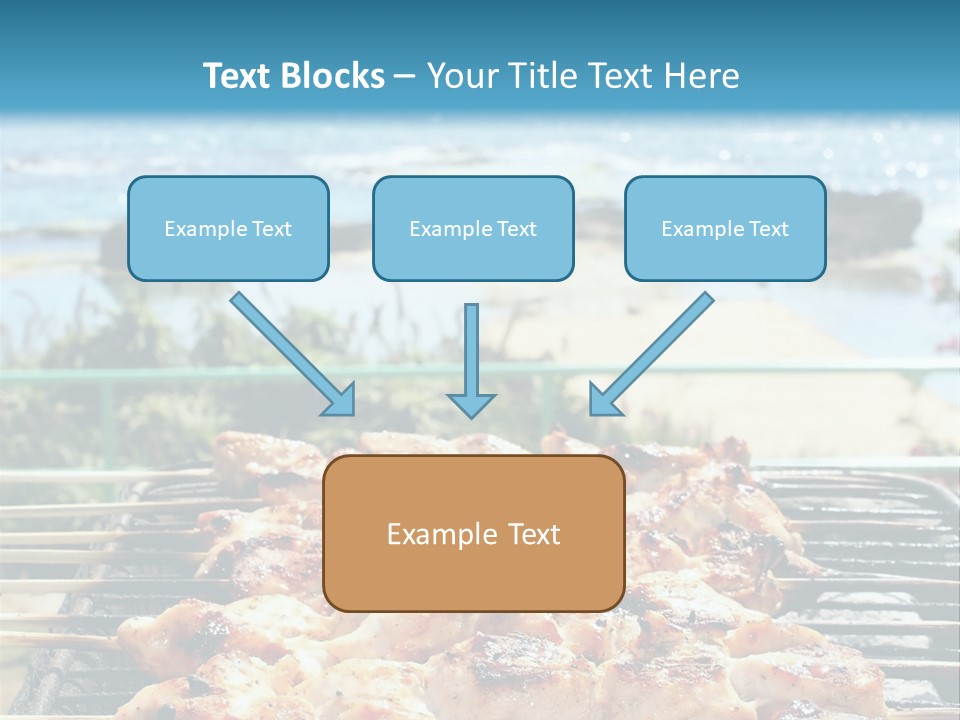 Text Blocks – Your Title Text Here

Example Text

Example Text

Example Text

Example Text